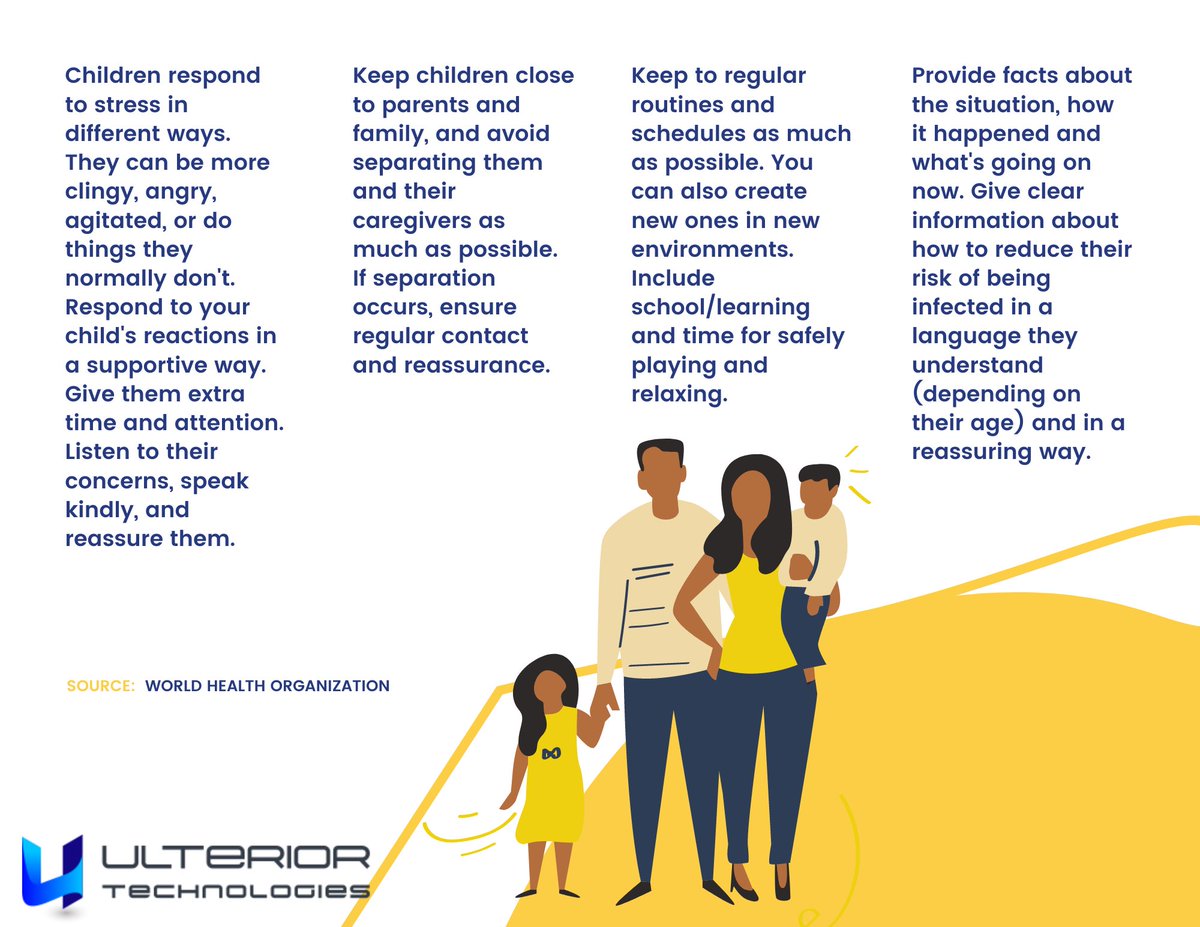 Children respond to stress in different ways. They can be more clingy, angry, agitated, or do things they normally don't. Respond to your child's reactions in a supportive way. Give them extra time and attention. Listen to their concerns, speak kindly, and reassure them.

Keep children close to parents and family, and avoid separating them and their caregivers as much as possible. If separation occurs, ensure regular contact and reassurance.

Keep to regular routines and schedules as much as possible. You can also create new ones in new environments. Include school/learning and time for safely playing and relaxing.

Provide facts about the situation, how it happened and what's going on now. Give clear information about how to reduce their risk of being infected in a language they understand (depending on their age) and in a reassuring way.

SOURCE: WORLD HEALTH ORGANIZATION

ULTERIOR
TECHNOLOGIES